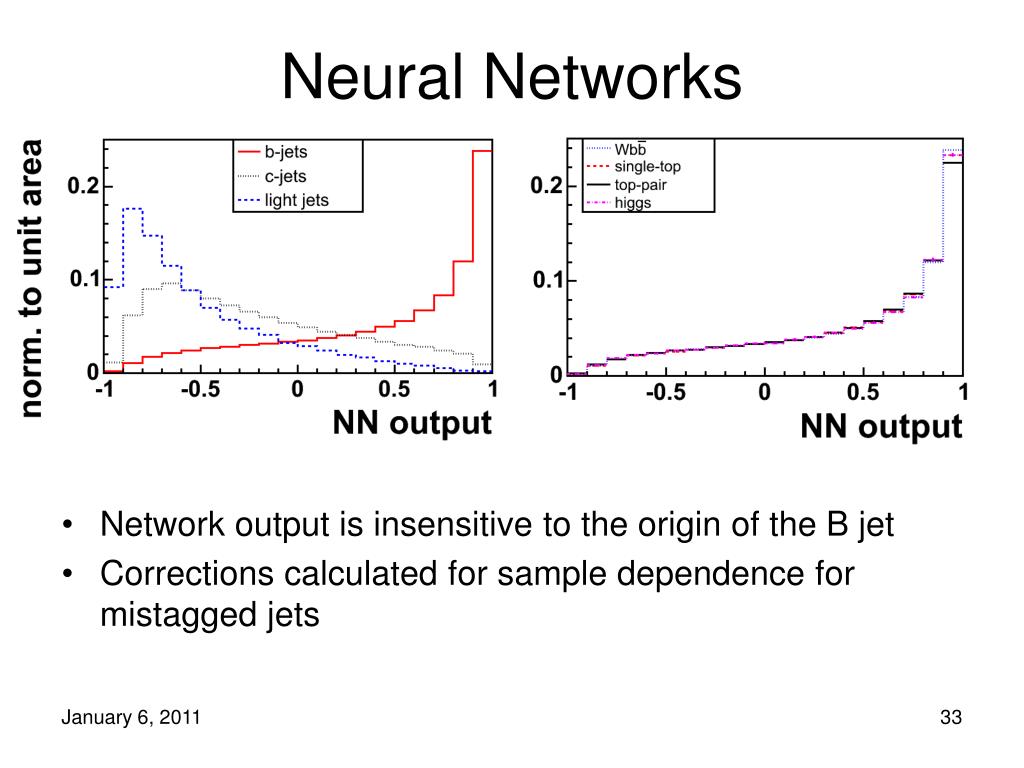 Neural Networks

norm. to unit area

b-jets
c-jets
light jets

0.2
0.1
0
-1
-0.5
0
0.5
1
NN output

$Wb\bar{b}$
single-top
top-pair
higgs

0.2
0.1
0
-1
-0.5
0
0.5
1
NN output

• Network output is insensitive to the origin of the B jet
• Corrections calculated for sample dependence for mistagged jets

January 6, 2011

33